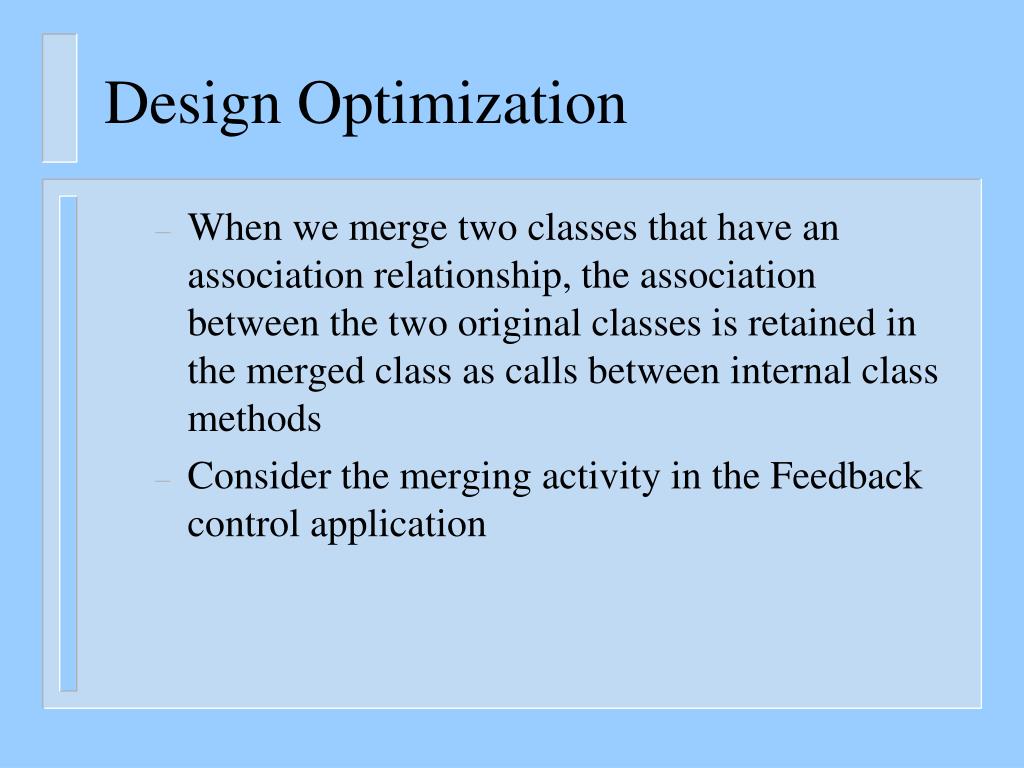 Design Optimization

– When we merge two classes that have an association relationship, the association between the two original classes is retained in the merged class as calls between internal class methods

– Consider the merging activity in the Feedback control application